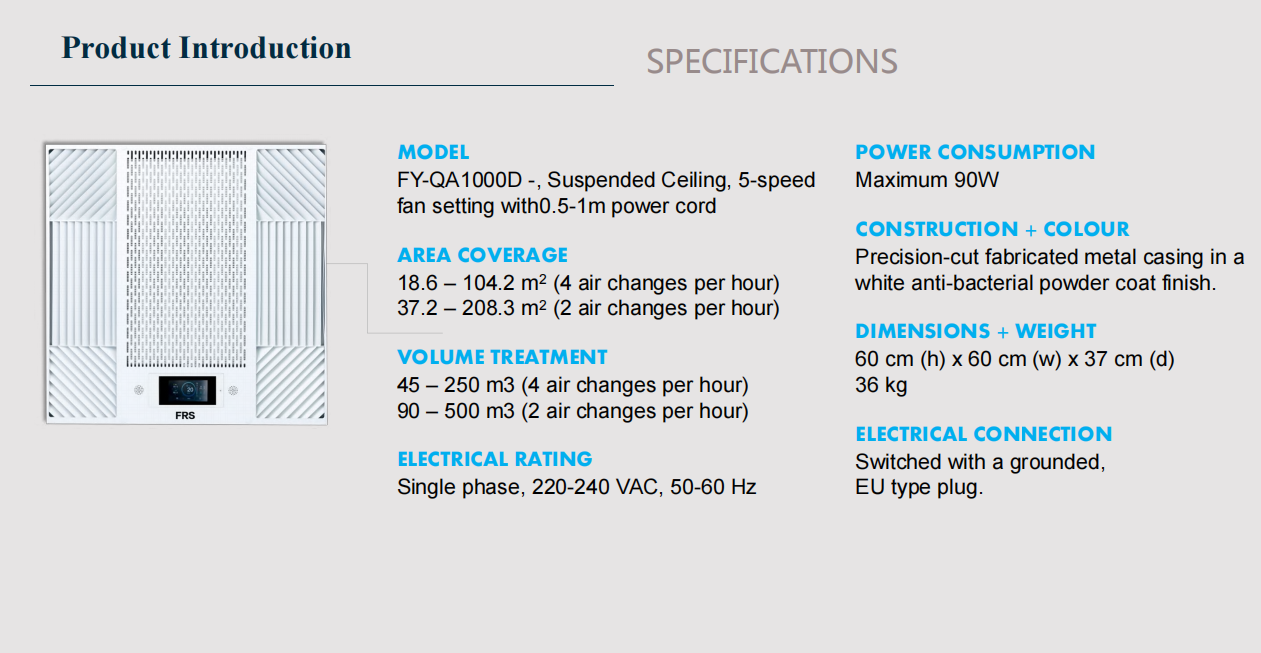 Product Introduction

SPECIFICATIONS

FRS

MODEL
FY-QA1000D -, Suspended Ceiling, 5-speed fan setting with0.5-1m power cord

AREA COVERAGE
18.6 – 104.2 m$^2$ (4 air changes per hour)
37.2 – 208.3 m$^2$ (2 air changes per hour)

VOLUME TREATMENT
45 – 250 m3 (4 air changes per hour)
90 – 500 m3 (2 air changes per hour)

ELECTRICAL RATING
Single phase, 220-240 VAC, 50-60 Hz

POWER CONSUMPTION
Maximum 90W

CONSTRUCTION + COLOUR
Precision-cut fabricated metal casing in a white anti-bacterial powder coat finish.

DIMENSIONS + WEIGHT
60 cm (h) x 60 cm (w) x 37 cm (d)
36 kg

ELECTRICAL CONNECTION
Switched with a grounded, EU type plug.